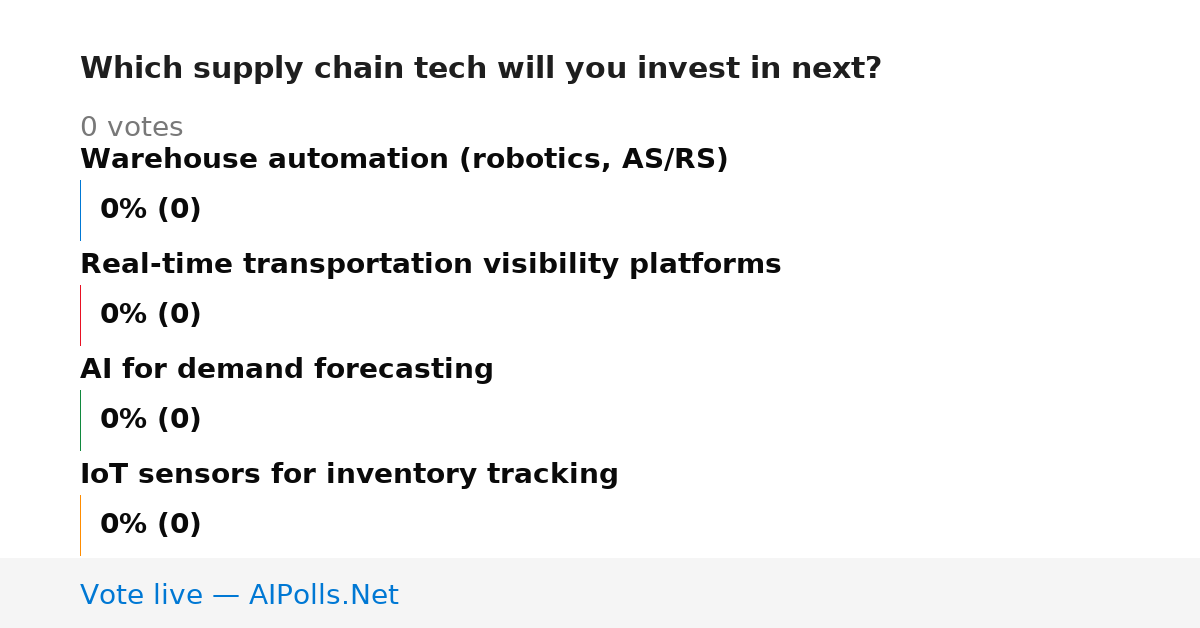 Which supply chain tech will you invest in next?

0 votes

Warehouse automation (robotics, AS/RS)

0% (0)

Real-time transportation visibility platforms

0% (0)

AI for demand forecasting

0% (0)

IoT sensors for inventory tracking

0% (0)

Vote live — AIPolls.Net